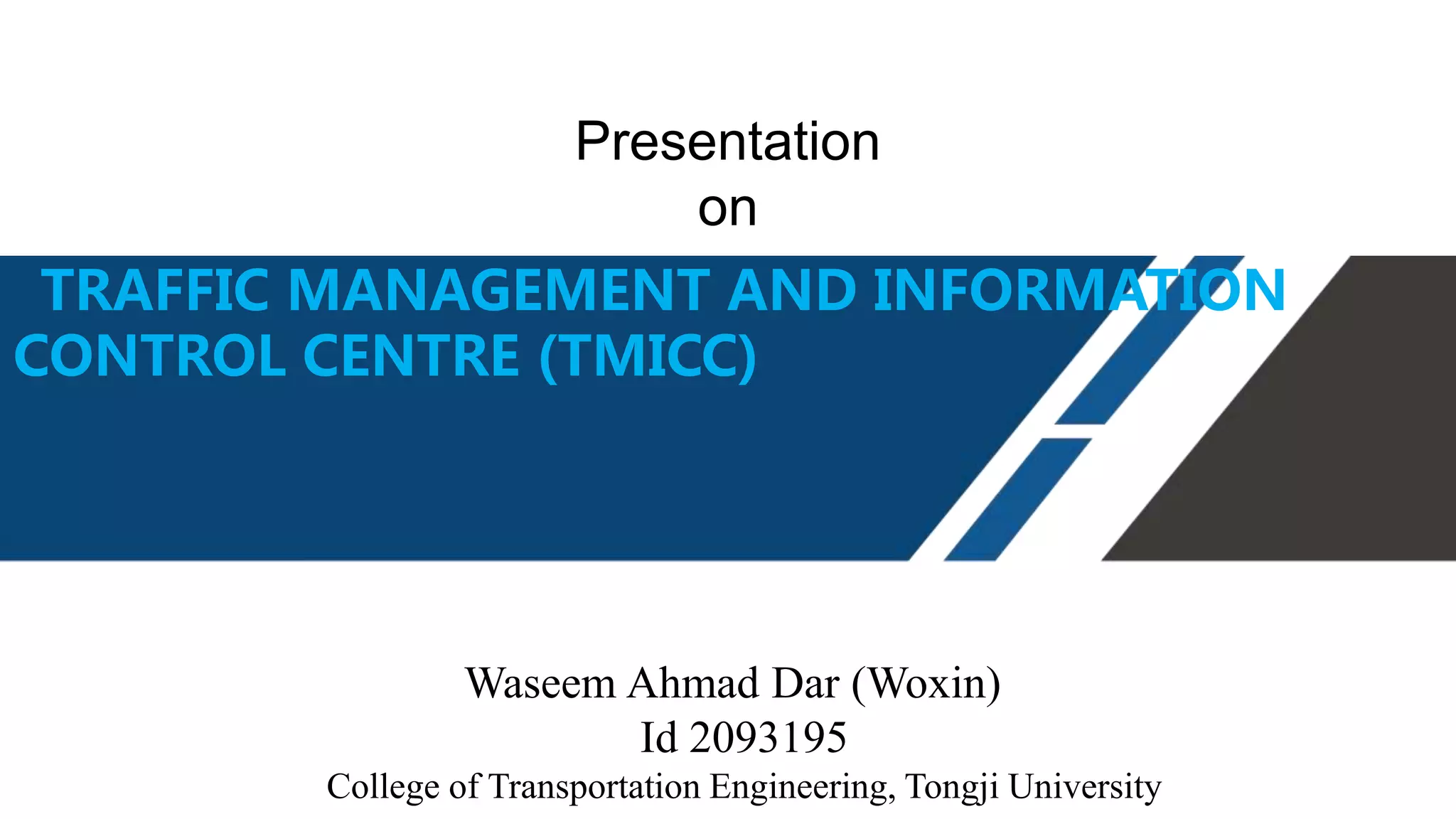 Presentation
on

TRAFFIC MANAGEMENT AND INFORMATION CONTROL CENTRE (TMICC)

Waseem Ahmad Dar (Woxin)
Id 2093195
College of Transportation Engineering, Tongji University